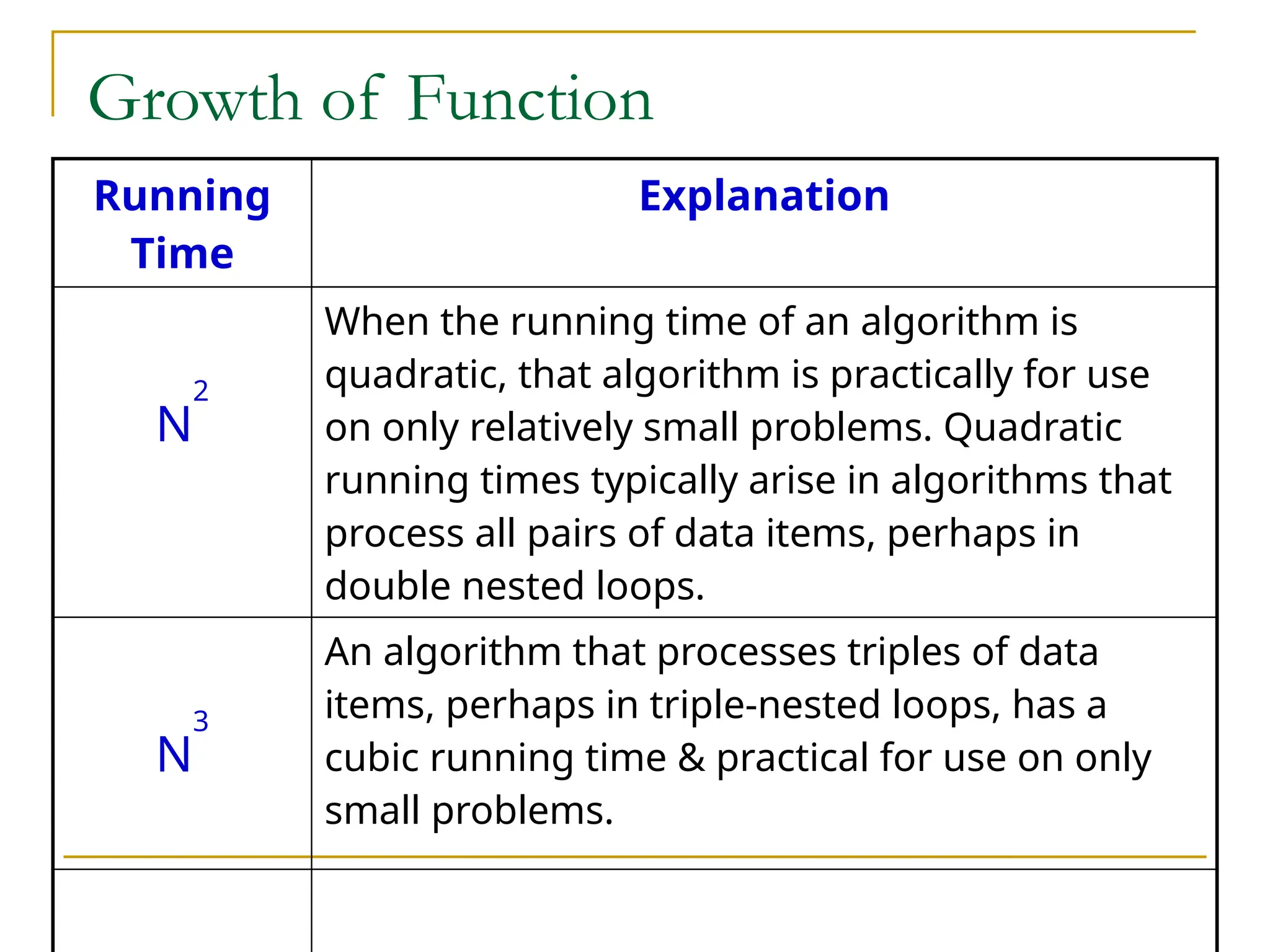 Growth of Function

| Running Time | Explanation |
|---|---|
| $N^2$ | When the running time of an algorithm is quadratic, that algorithm is practically for use on only relatively small problems. Quadratic running times typically arise in algorithms that process all pairs of data items, perhaps in double nested loops. |
| $N^3$ | An algorithm that processes triples of data items, perhaps in triple-nested loops, has a cubic running time & practical for use on only small problems. |
| | |